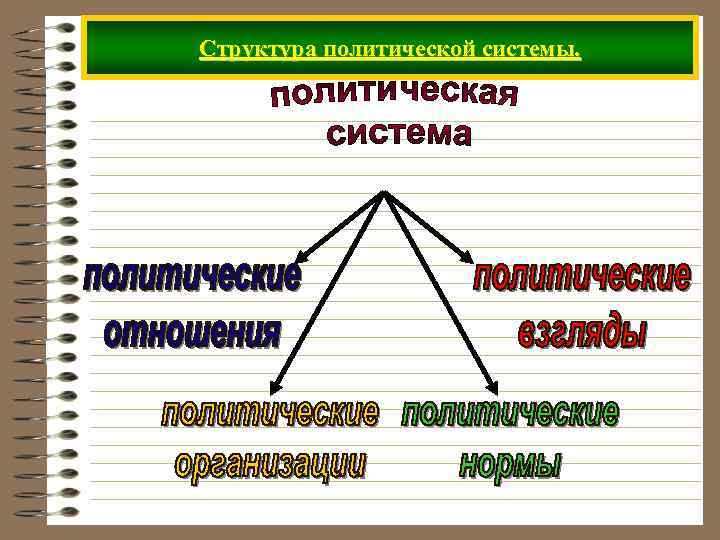 Структура политической системы.

политическая система

политические отношения

политические взгляды

политические организации

политические нормы